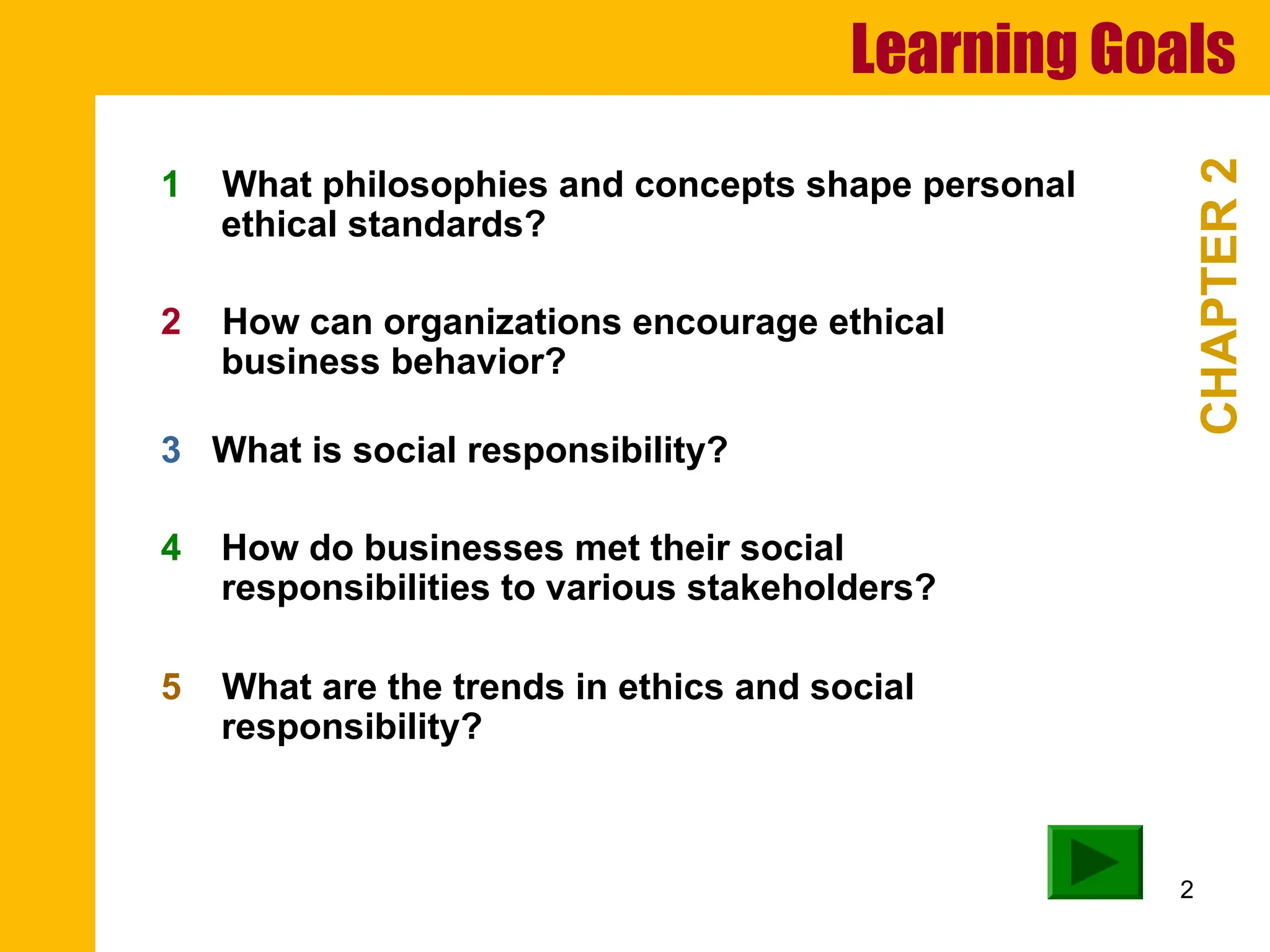 Learning Goals

CHAPTER 2

1 What philosophies and concepts shape personal ethical standards?

2 How can organizations encourage ethical business behavior?

3 What is social responsibility?

4 How do businesses met their social responsibilities to various stakeholders?

5 What are the trends in ethics and social responsibility?

2